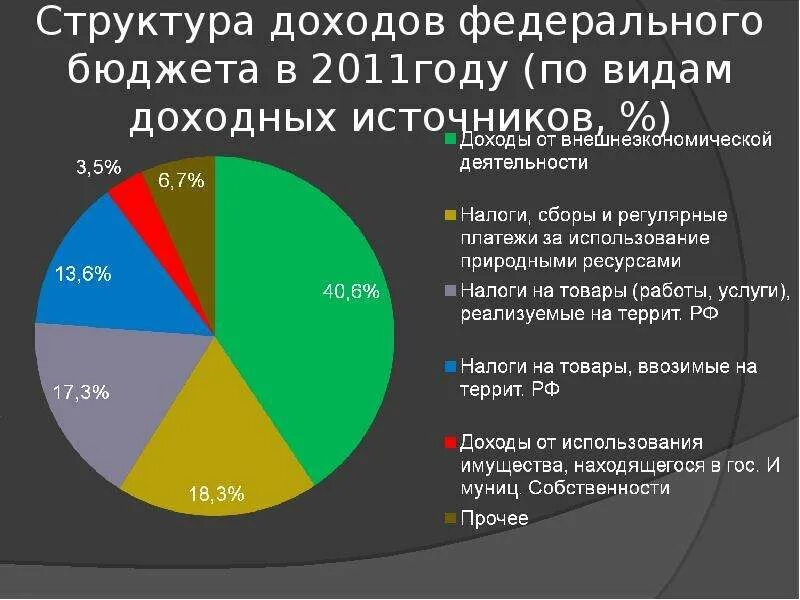 Структура доходов федерального бюджета в 2011году (по видам доходных источников, %)

3,5%
6,7%
13,6%
40,6%
17,3%
18,3%

Доходы от внешнеэкономической деятельности

Налоги, сборы и регулярные платежи за использование природными ресурсами

Налоги на товары (работы, услуги), реализуемые на террит. РФ

Налоги на товары, ввозимые на террит. РФ

Доходы от использования имущества, находящегося в гос. И муниц. Собственности

Прочее